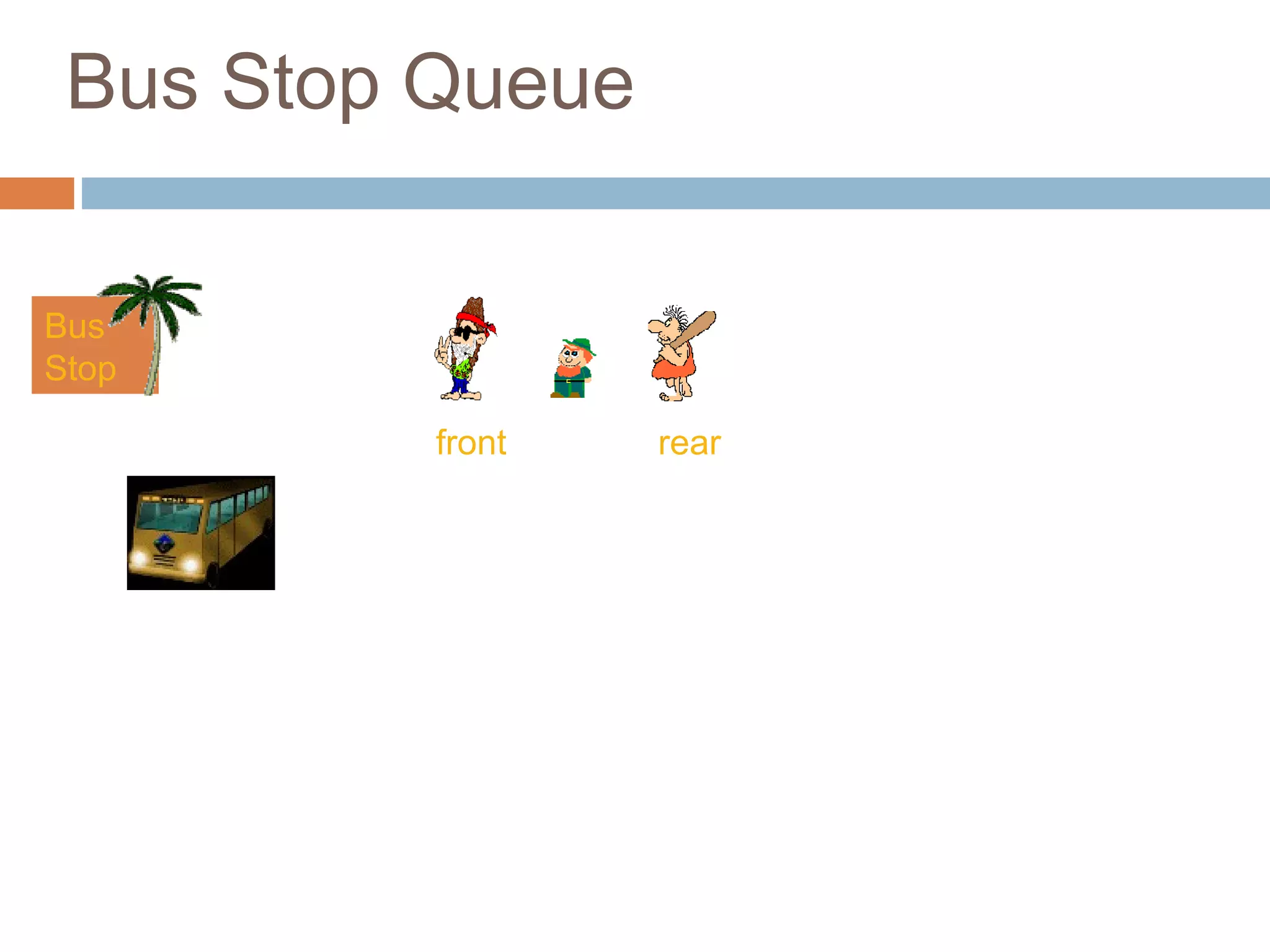 Bus Stop Queue

Bus Stop

front

rear